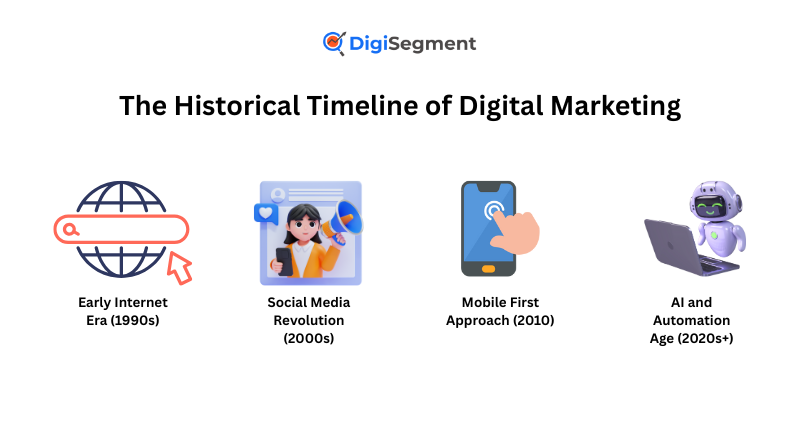 DigiSegment

The Historical Timeline of Digital Marketing

Early Internet Era (1990s)

Social Media Revolution (2000s)

Mobile First Approach (2010)

AI and Automation Age (2020s+)